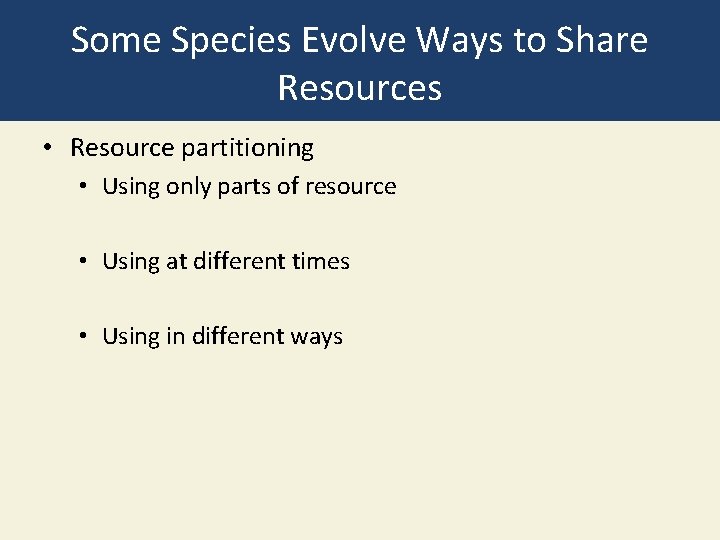 Some Species Evolve Ways to Share Resources

• Resource partitioning
  • Using only parts of resource

  • Using at different times

  • Using in different ways